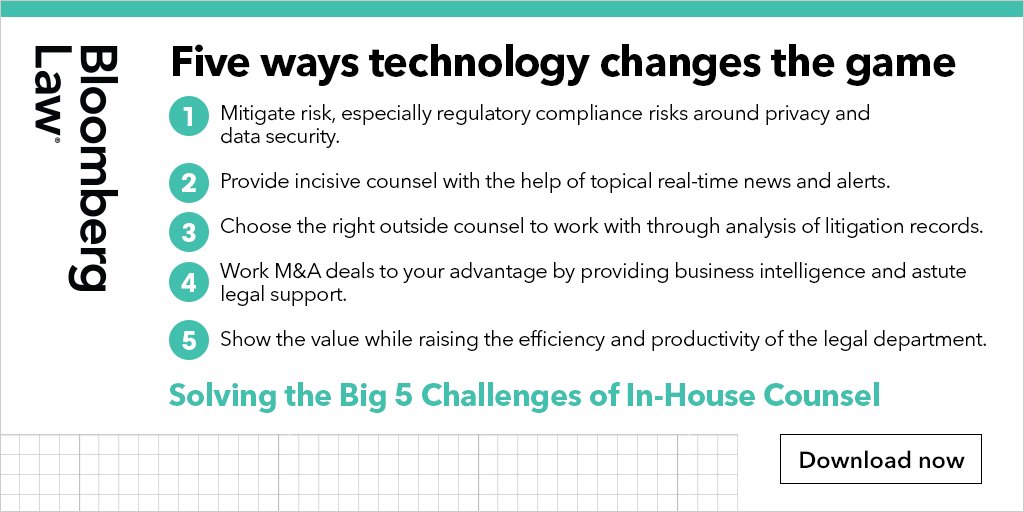 Bloomberg Law®

Five ways technology changes the game

1 Mitigate risk, especially regulatory compliance risks around privacy and data security.

2 Provide incisive counsel with the help of topical real-time news and alerts.

3 Choose the right outside counsel to work with through analysis of litigation records.

4 Work M&A deals to your advantage by providing business intelligence and astute legal support.

5 Show the value while raising the efficiency and productivity of the legal department.

Solving the Big 5 Challenges of In-House Counsel

Download now